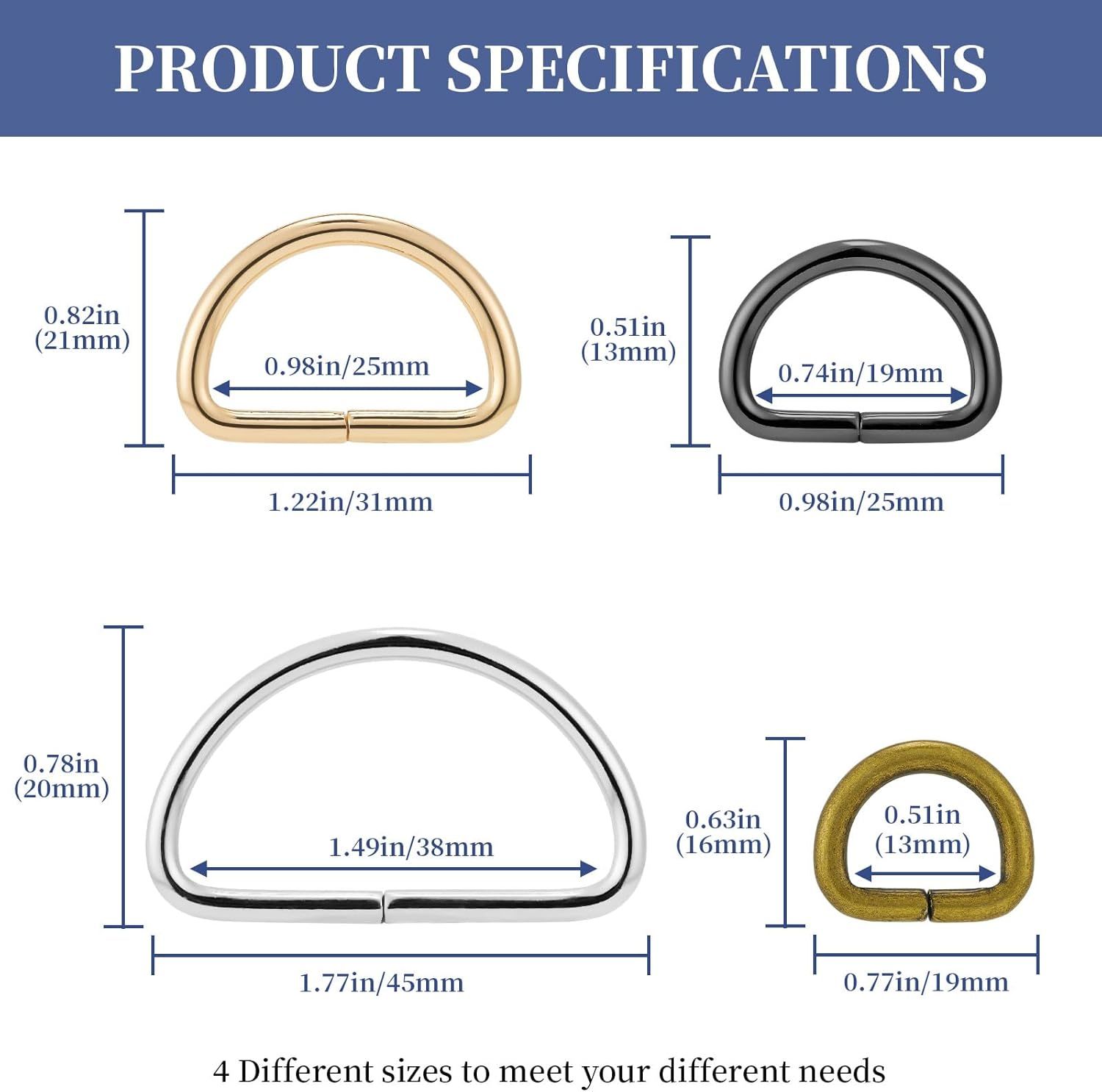 PRODUCT SPECIFICATIONS

0.82in (21mm)

0.98in/25mm

1.22in/31mm

0.51in (13mm)

0.74in/19mm

0.98in/25mm

0.78in (20mm)

1.49in/38mm

1.77in/45mm

0.63in (16mm)

0.51in (13mm)

0.77in/19mm

4 Different sizes to meet your different needs